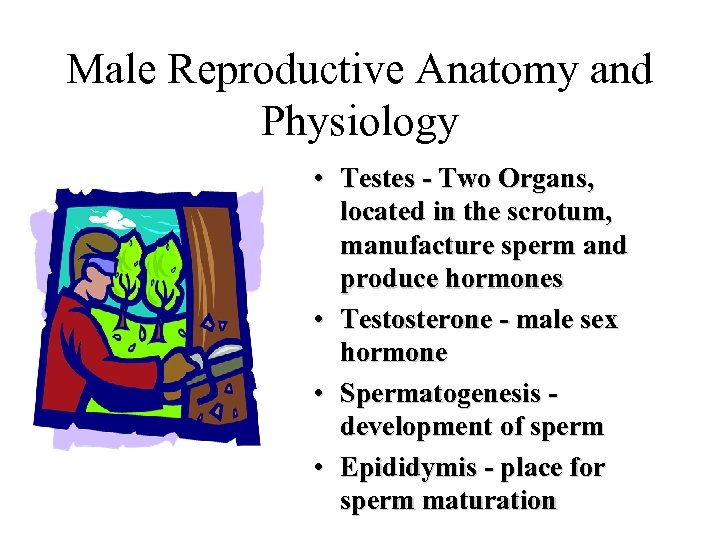 Male Reproductive Anatomy and Physiology

• Testes - Two Organs, located in the scrotum, manufacture sperm and produce hormones
• Testosterone - male sex hormone
• Spermatogenesis - development of sperm
• Epididymis - place for sperm maturation